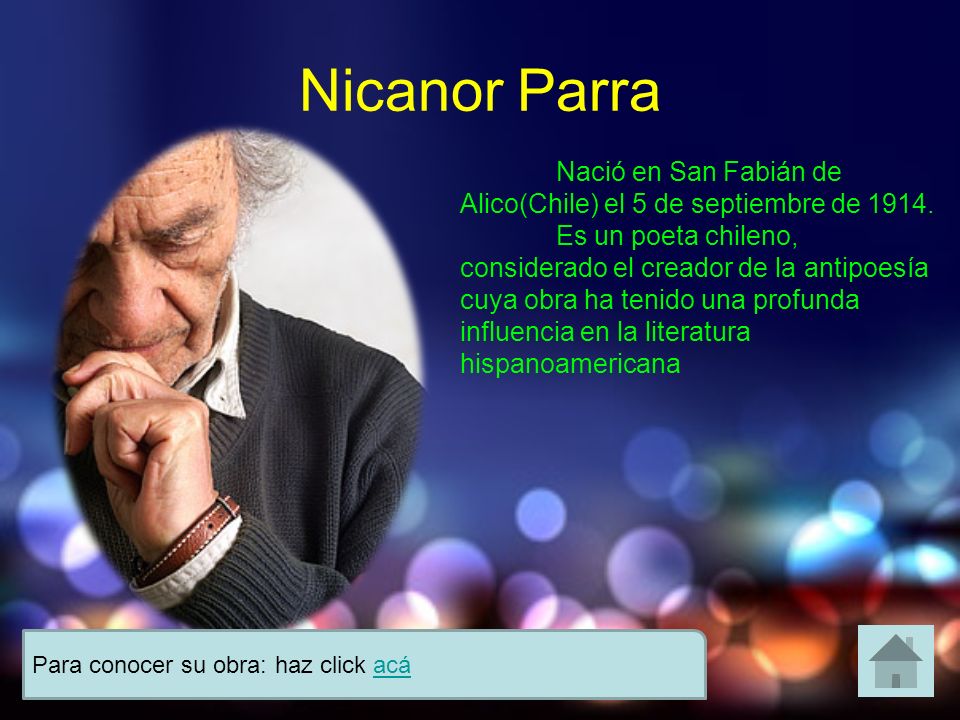 Nicanor Parra

Nació en San Fabián de Alico(Chile) el 5 de septiembre de 1914.

Es un poeta chileno, considerado el creador de la antipoesía cuya obra ha tenido una profunda influencia en la literatura hispanoamericana

Para conocer su obra: haz click acá